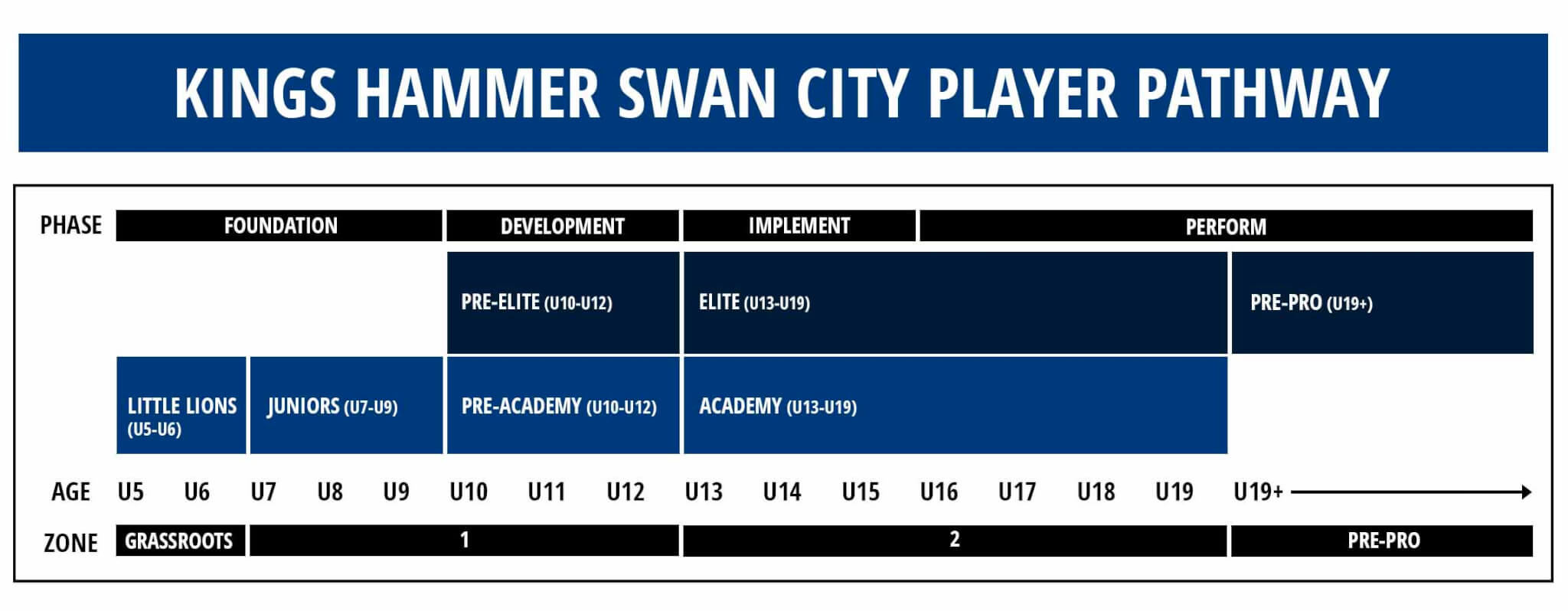 KINGS HAMMER SWAN CITY PLAYER PATHWAY

PHASE FOUNDATION DEVELOPMENT IMPLEMENT PERFORM

PRE-ELITE (U10-U12) ELITE (U13-U19) PRE-PRO (U19+)

LITTLE LIONS (U5-U6) JUNIORS (U7-U9) PRE-ACADEMY (U10-U12) ACADEMY (U13-U19)

AGE U5 U6 U7 U8 U9 U10 U11 U12 U13 U14 U15 U16 U17 U18 U19 U19+

ZONE GRASSROOTS 1 2 PRE-PRO